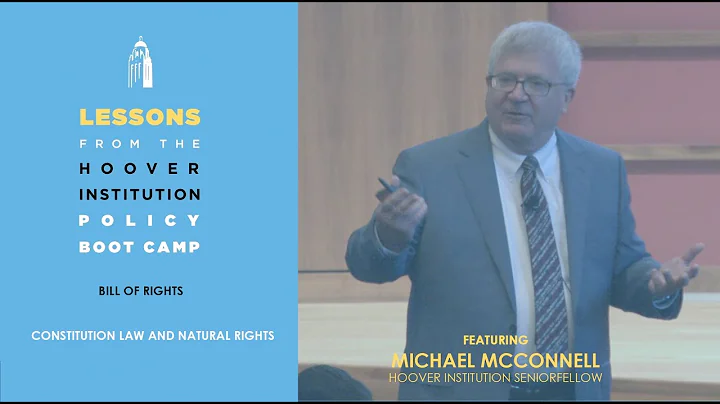 LESSONS
FROM THE
HOOVER
INSTITUTION
POLICY
BOOT CAMP

BILL OF RIGHTS

CONSTITUTION LAW AND NATURAL RIGHTS

FEATURING
MICHAEL MCCONNELL
HOOVER INSTITUTION SENIORFELLOW